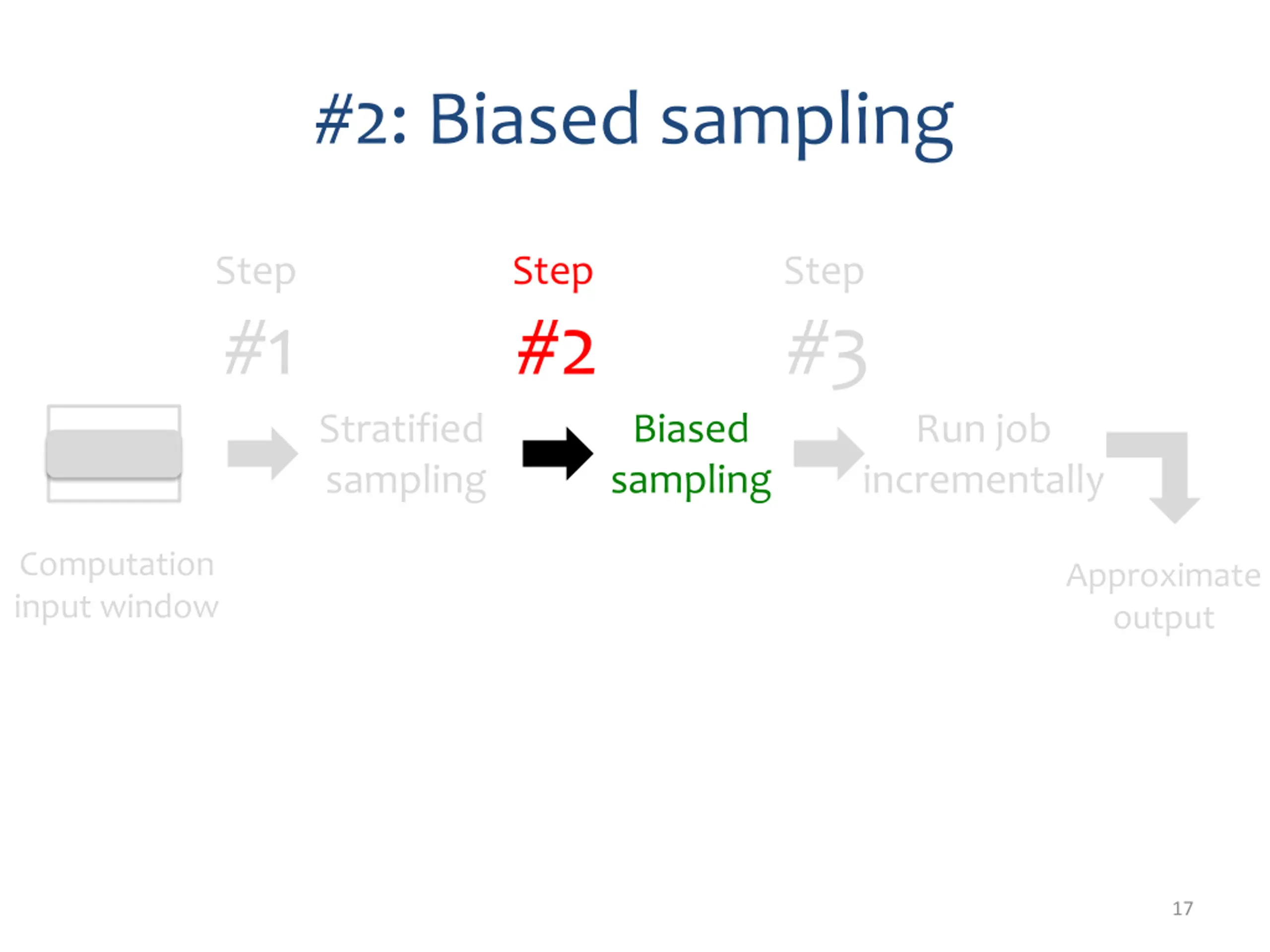 #2: Biased sampling

Step #1

Step #2

Step #3

Computation input window

Stratified sampling

Biased sampling

Run job incrementally

Approximate output

17